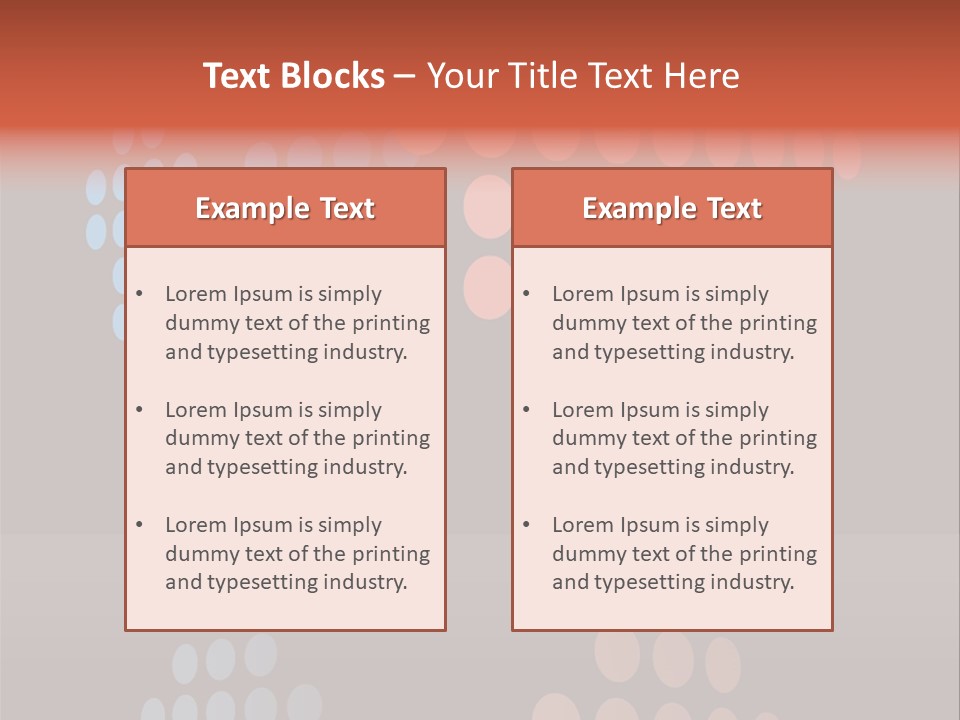 Text Blocks – Your Title Text Here

Example Text

• Lorem Ipsum is simply dummy text of the printing and typesetting industry.

• Lorem Ipsum is simply dummy text of the printing and typesetting industry.

• Lorem Ipsum is simply dummy text of the printing and typesetting industry.

Example Text

• Lorem Ipsum is simply dummy text of the printing and typesetting industry.

• Lorem Ipsum is simply dummy text of the printing and typesetting industry.

• Lorem Ipsum is simply dummy text of the printing and typesetting industry.